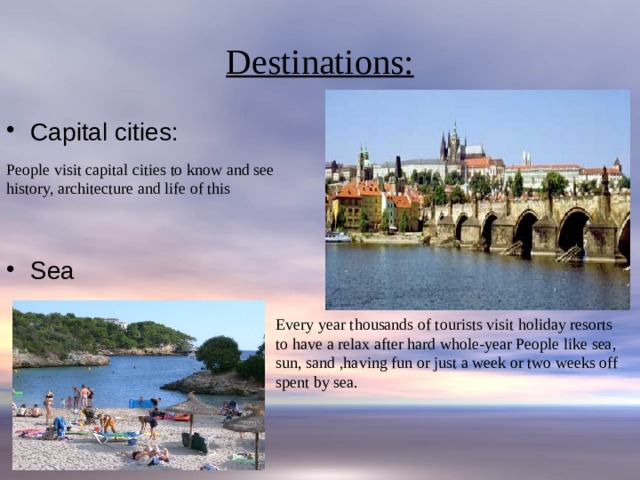 Destinations:

• Capital cities:

People visit capital cities to know and see history, architecture and life of this

• Sea

Every year thousands of tourists visit holiday resorts to have a relax after hard whole-year People like sea, sun, sand ,having fun or just a week or two weeks off spent by sea.